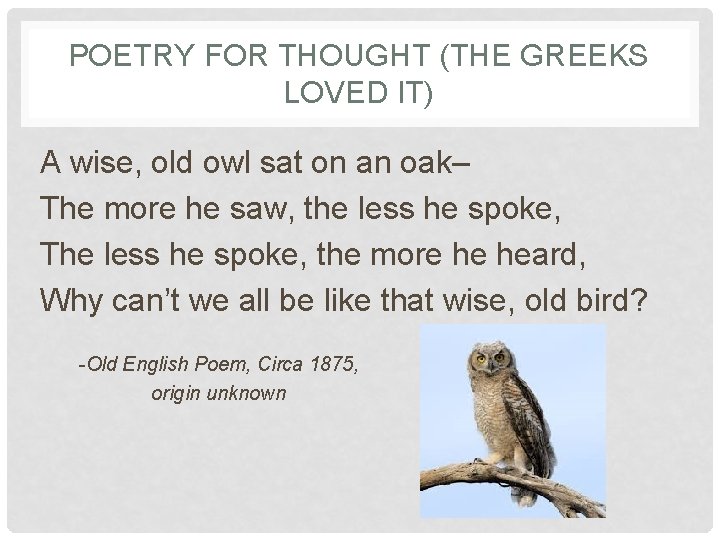 POETRY FOR THOUGHT (THE GREEKS LOVED IT)

A wise, old owl sat on an oak–
The more he saw, the less he spoke,
The less he spoke, the more he heard,
Why can't we all be like that wise, old bird?

-Old English Poem, Circa 1875, origin unknown